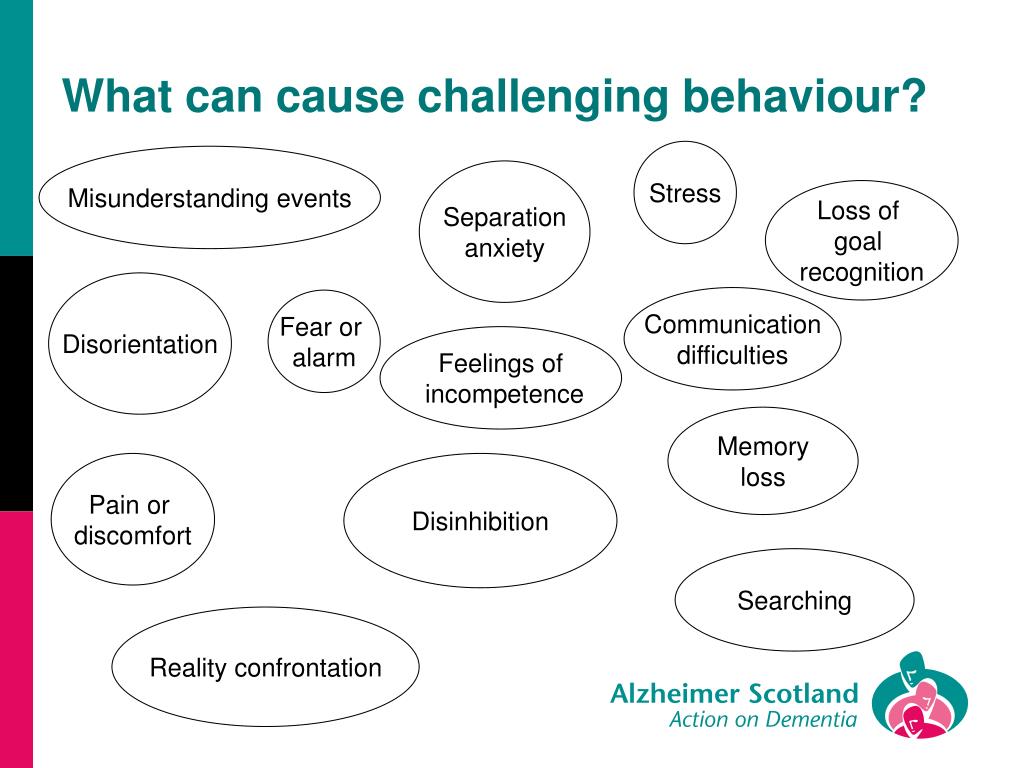 What can cause challenging behaviour?

Misunderstanding events

Separation anxiety

Stress

Loss of goal recognition

Disorientation

Fear or alarm

Feelings of incompetence

Communication difficulties

Memory loss

Pain or discomfort

Disinhibition

Searching

Reality confrontation

Alzheimer Scotland
Action on Dementia